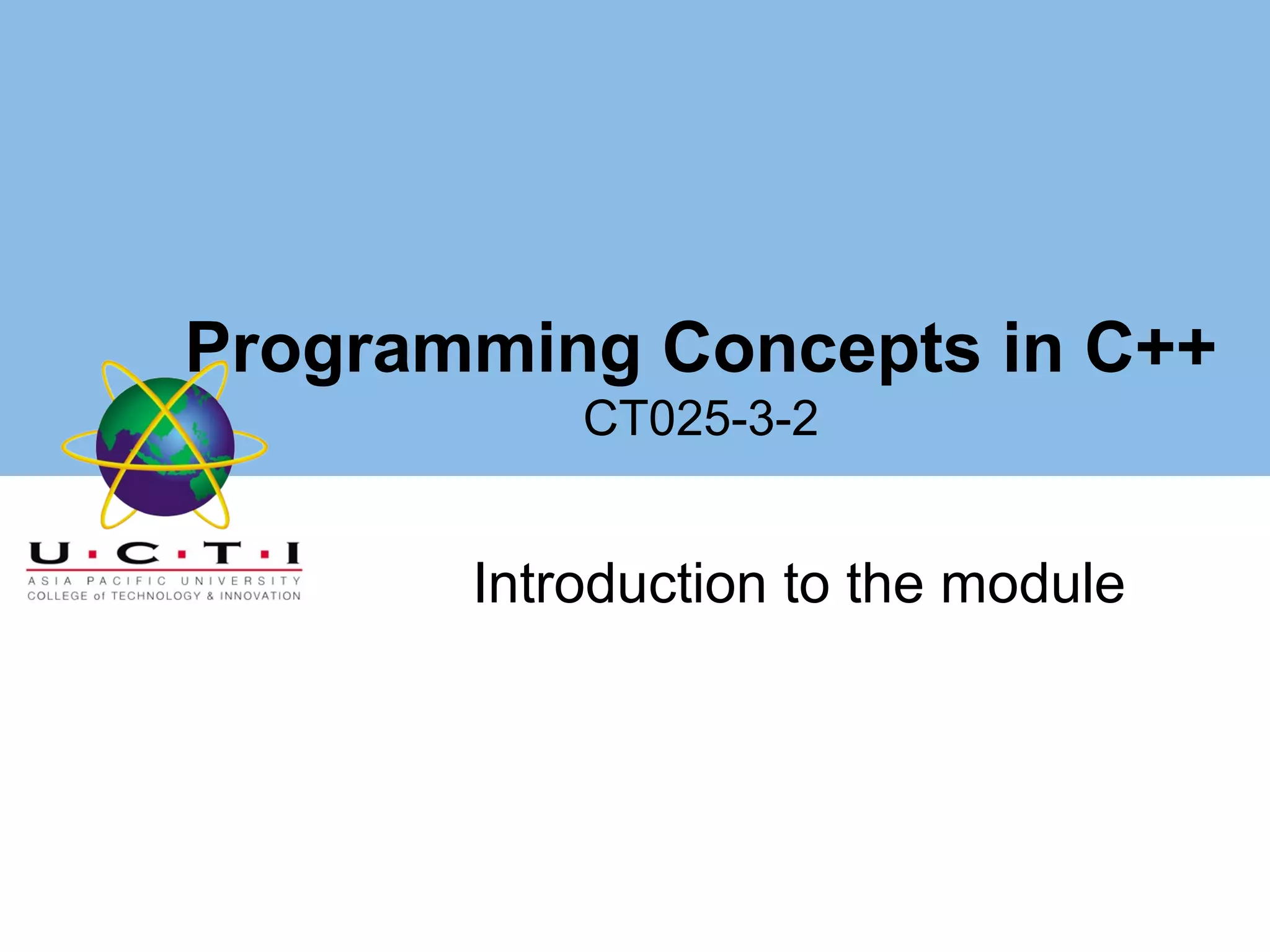 Programming Concepts in C++
CT025-3-2

U·C·T·I
ASIA PACIFIC UNIVERSITY
COLLEGE of TECHNOLOGY & INNOVATION

Introduction to the module